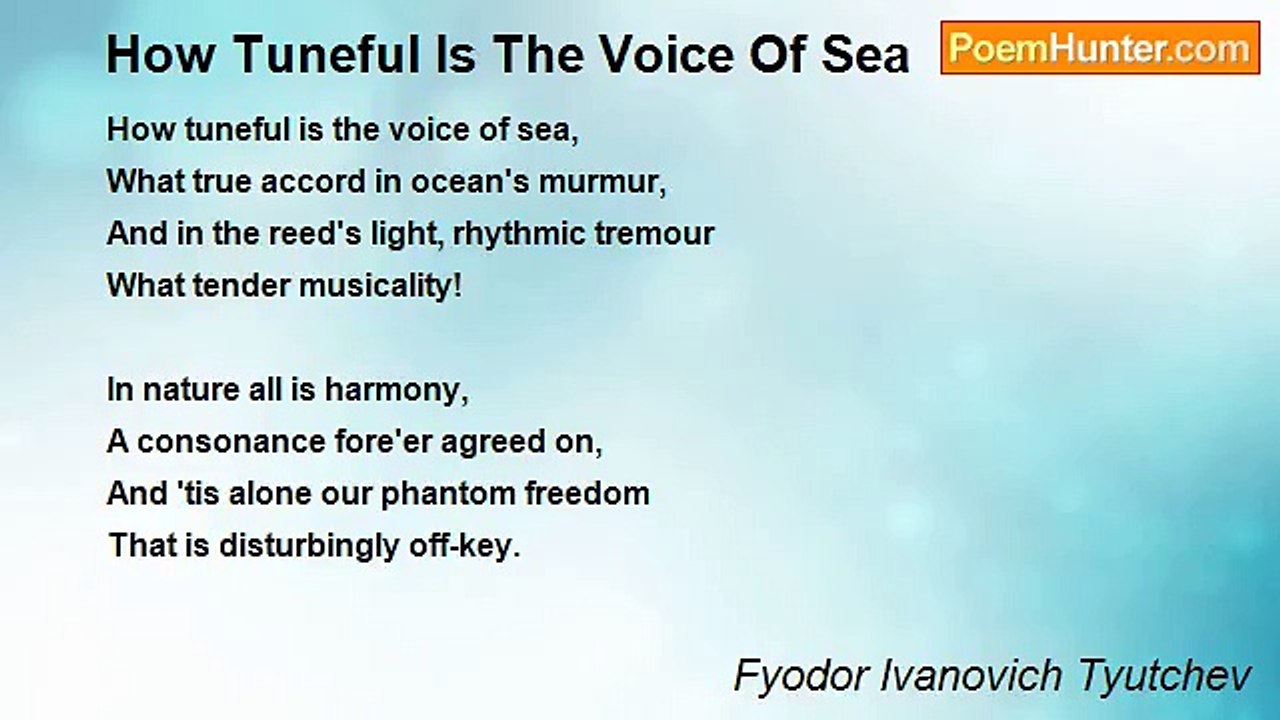 How Tuneful Is The Voice Of Sea

PoemHunter.com

How tuneful is the voice of sea,
What true accord in ocean's murmur,
And in the reed's light, rhythmic tremour
What tender musicality!

In nature all is harmony,
A consonance fore'er agreed on,
And 'tis alone our phantom freedom
That is disturbingly off-key.

Fyodor Ivanovich Tyutchev